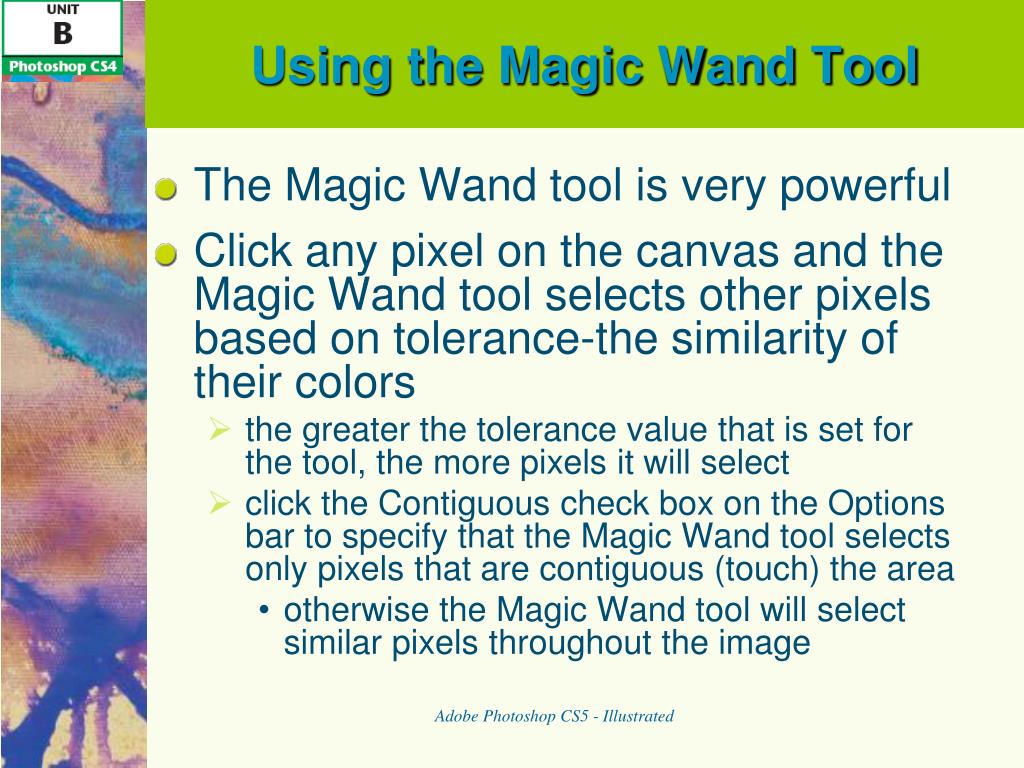 UNIT
B
Photoshop CS4

Using the Magic Wand Tool

The Magic Wand tool is very powerful

Click any pixel on the canvas and the Magic Wand tool selects other pixels based on tolerance-the similarity of their colors

the greater the tolerance value that is set for the tool, the more pixels it will select

click the Contiguous check box on the Options bar to specify that the Magic Wand tool selects only pixels that are contiguous (touch) the area

• otherwise the Magic Wand tool will select similar pixels throughout the image

Adobe Photoshop CS5 - Illustrated